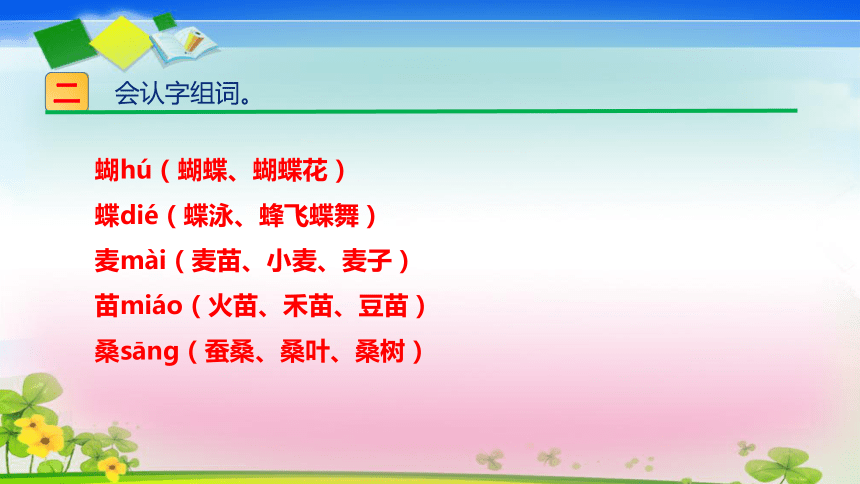 二 会认字组词。

蝴hú（蝴蝶、蝴蝶花）
蝶dié（蝶泳、蜂飞蝶舞）
麦mài（麦苗、小麦、麦子）
苗miáo（火苗、禾苗、豆苗）
桑sāng（蚕桑、桑叶、桑树）